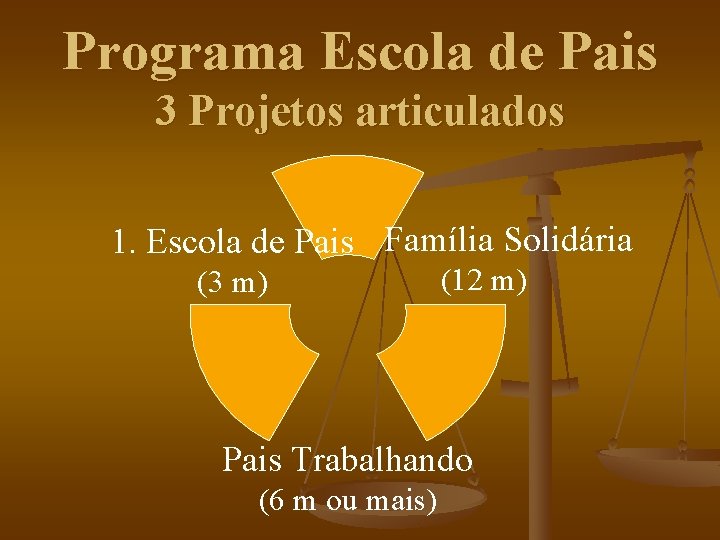 Programa Escola de Pais
3 Projetos articulados

1. Escola de Pais
(3 m)

Família Solidária
(12 m)

Pais Trabalhando
(6 m ou mais)